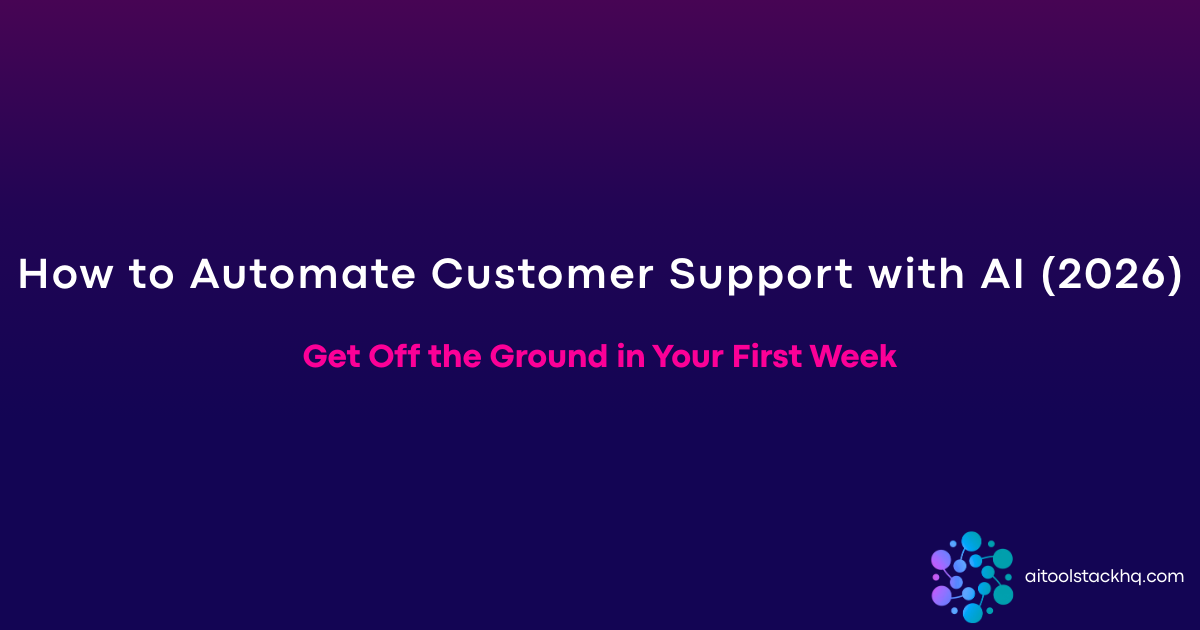 How to Automate Customer Support with AI (2026)

Get Off the Ground in Your First Week

aitoolstackhq.com